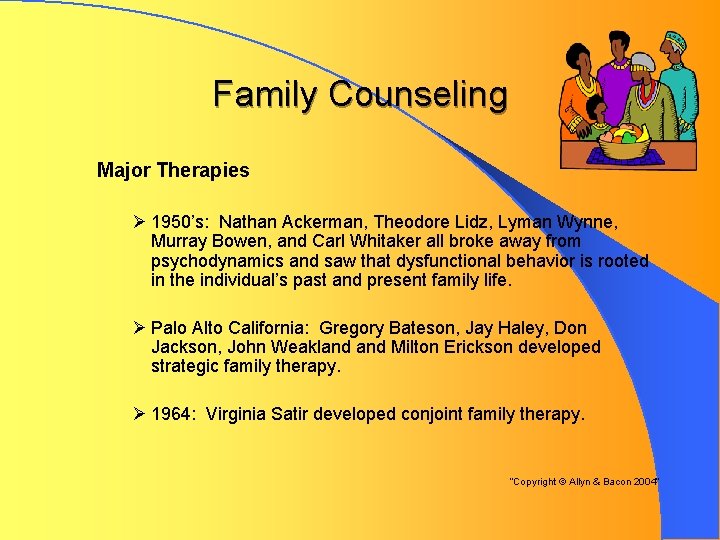 Family Counseling

Major Therapies

➢ 1950's: Nathan Ackerman, Theodore Lidz, Lyman Wynne, Murray Bowen, and Carl Whitaker all broke away from psychodynamics and saw that dysfunctional behavior is rooted in the individual's past and present family life.

➢ Palo Alto California: Gregory Bateson, Jay Haley, Don Jackson, John Weakland and Milton Erickson developed strategic family therapy.

➢ 1964: Virginia Satir developed conjoint family therapy.

"Copyright © Allyn & Bacon 2004"